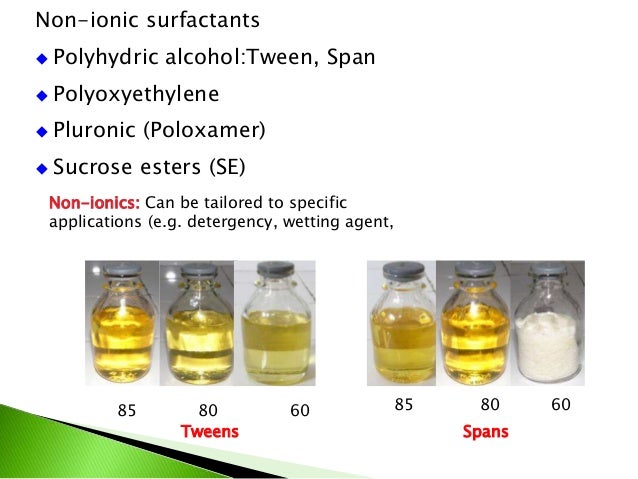 Non-ionic surfactants

◆ Polyhydric alcohol:Tween, Span

◆ Polyoxyethylene

◆ Pluronic (Poloxamer)

◆ Sucrose esters (SE)

Non-ionics: Can be tailored to specific applications (e.g. detergency, wetting agent,

85 80 60
Tweens

85 80 60
Spans